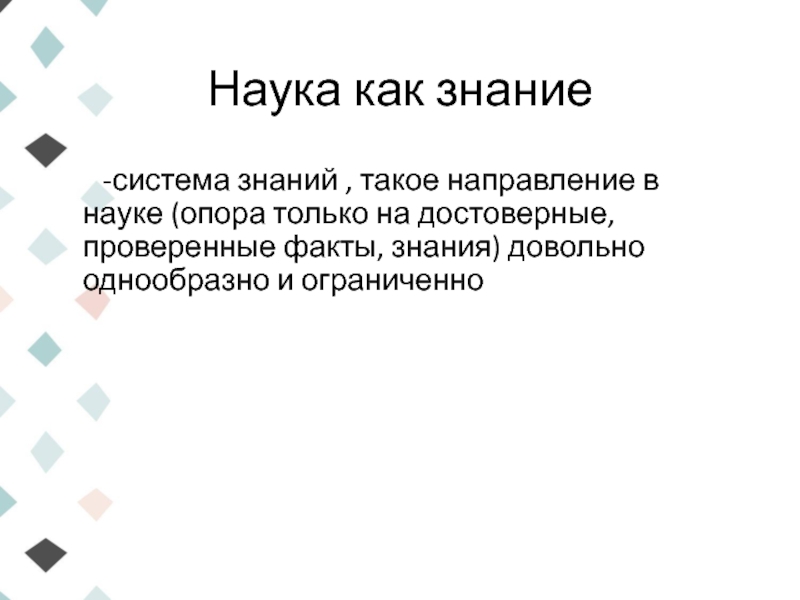 Наука как знание

-система знаний , такое направление в науке (опора только на достоверные, проверенные факты, знания) довольно однообразно и ограниченно